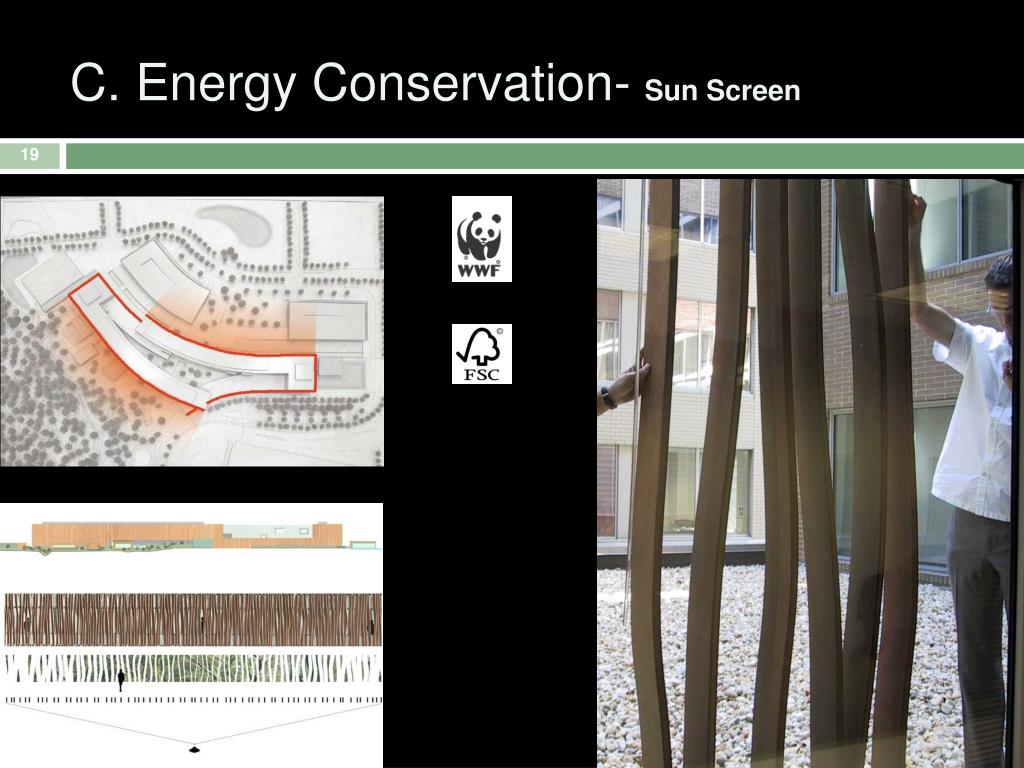 C. Energy Conservation- Sun Screen

19

WWF

FSC